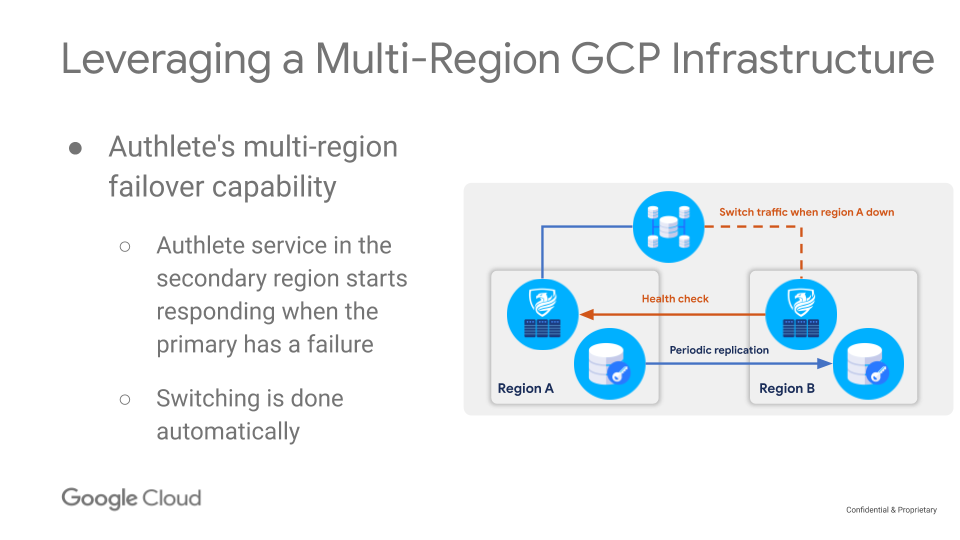 Leveraging a Multi-Region GCP Infrastructure

● Authlete's multi-region failover capability

○ Authlete service in the secondary region starts responding when the primary has a failure

○ Switching is done automatically

Switch traffic when region A down

Health check

Periodic replication

Region A

Region B

Google Cloud

Confidential & Proprietary